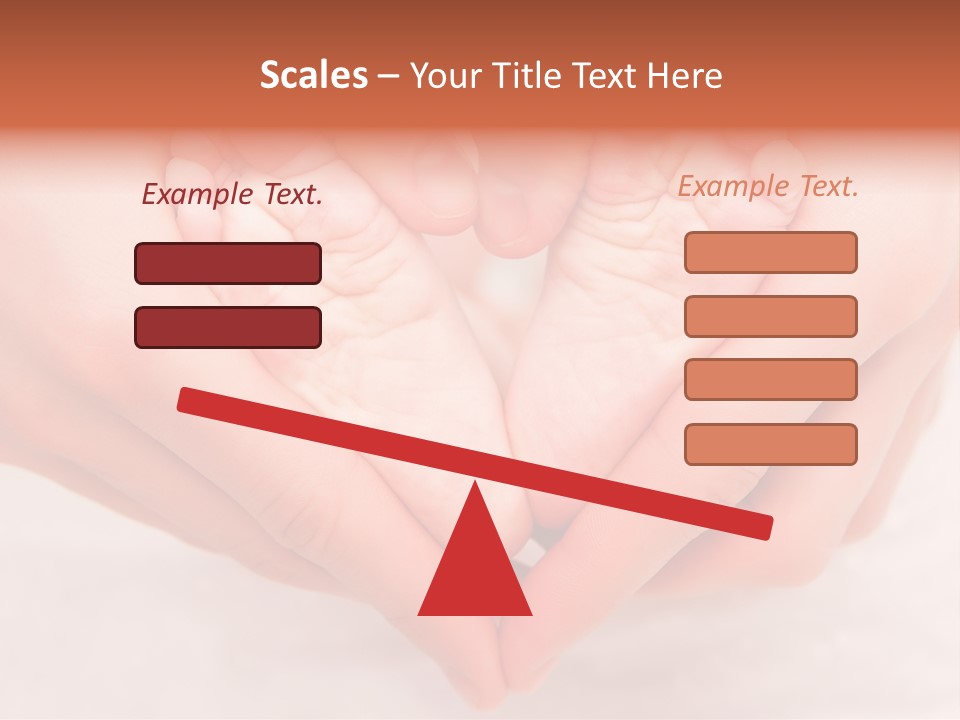 Scales – Your Title Text Here

Example Text.

Example Text.